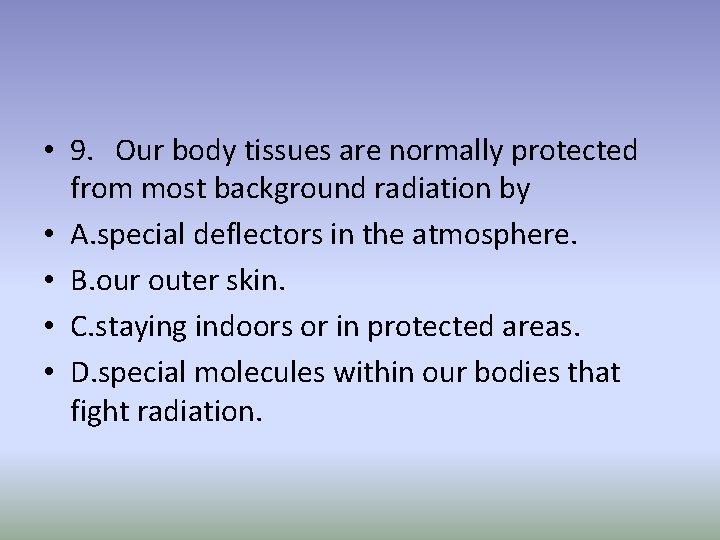 • 9. Our body tissues are normally protected from most background radiation by

• A.special deflectors in the atmosphere.

• B.our outer skin.

• C.staying indoors or in protected areas.

• D.special molecules within our bodies that fight radiation.